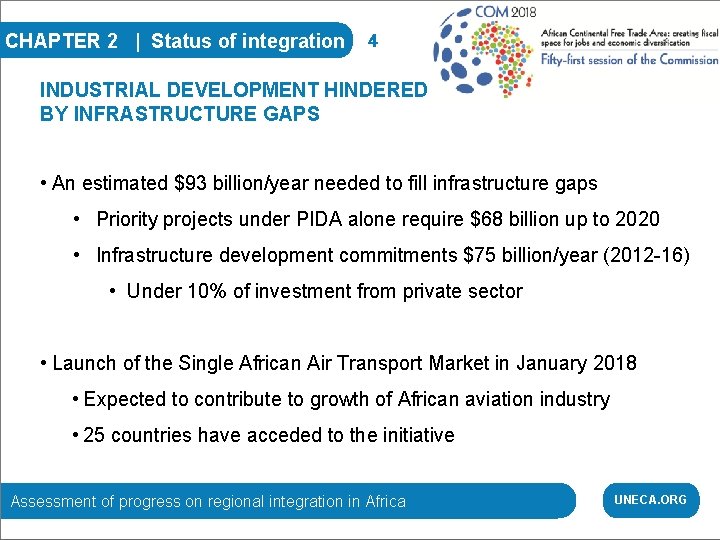 CHAPTER 2 | Status of integration 4

COM 2018
African Continental Free Trade Area: creating fiscal space for jobs and economic diversification
Fifty-first session of the Commission

INDUSTRIAL DEVELOPMENT HINDERED BY INFRASTRUCTURE GAPS

• An estimated \$93 billion/year needed to fill infrastructure gaps
• Priority projects under PIDA alone require \$68 billion up to 2020
• Infrastructure development commitments \$75 billion/year (2012-16)
• Under 10% of investment from private sector

• Launch of the Single African Air Transport Market in January 2018
• Expected to contribute to growth of African aviation industry
• 25 countries have acceded to the initiative

Assessment of progress on regional integration in Africa

UNECA.ORG